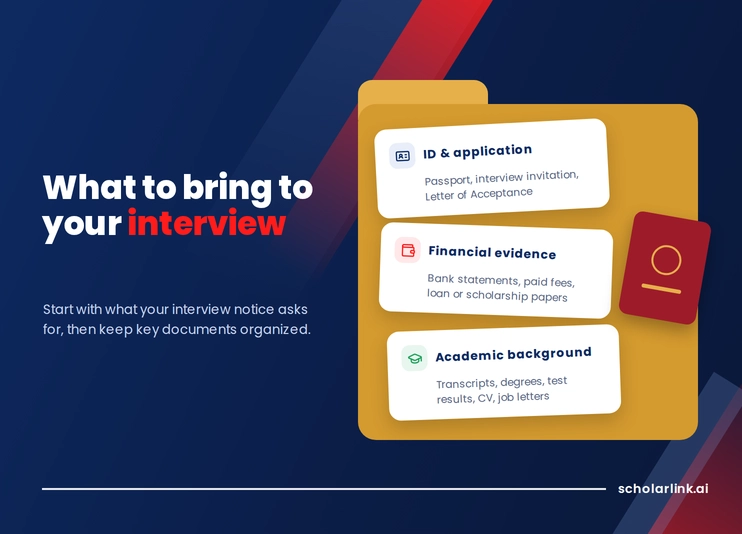 What to bring to your interview

Start with what your interview notice asks for, then keep key documents organized.

ID & application

Passport, interview invitation, Letter of Acceptance

Financial evidence

Bank statements, paid fees, loan or scholarship papers

Academic background

Transcripts, degrees, test results, CV, job letters

scholarlink.ai